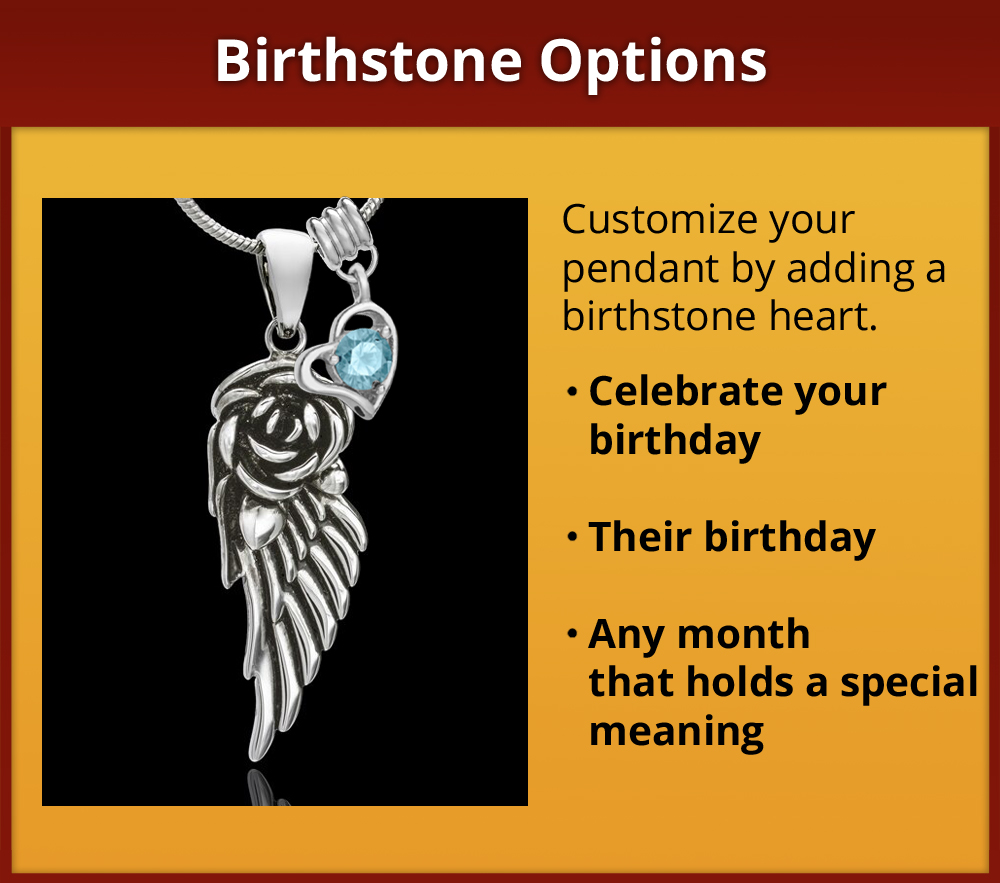 Birthstone Options

Customize your pendant by adding a birthstone heart.

• Celebrate your birthday

• Their birthday

• Any month that holds a special meaning